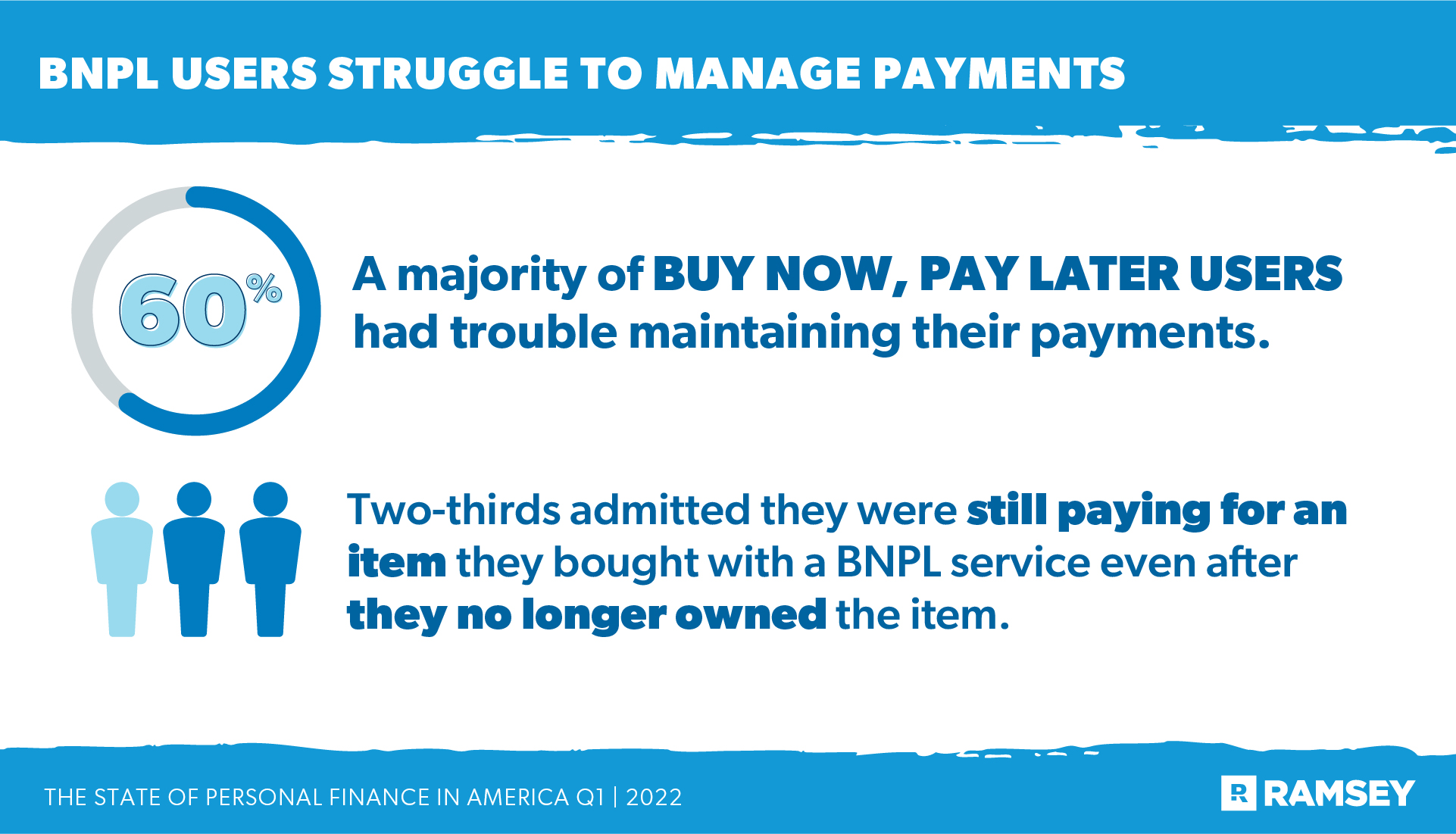 BNPL USERS STRUGGLE TO MANAGE PAYMENTS

60%

A majority of BUY NOW, PAY LATER USERS had trouble maintaining their payments.

Two-thirds admitted they were still paying for an item they bought with a BNPL service even after they no longer owned the item.

THE STATE OF PERSONAL FINANCE IN AMERICA Q1 | 2022

R RAMSEY